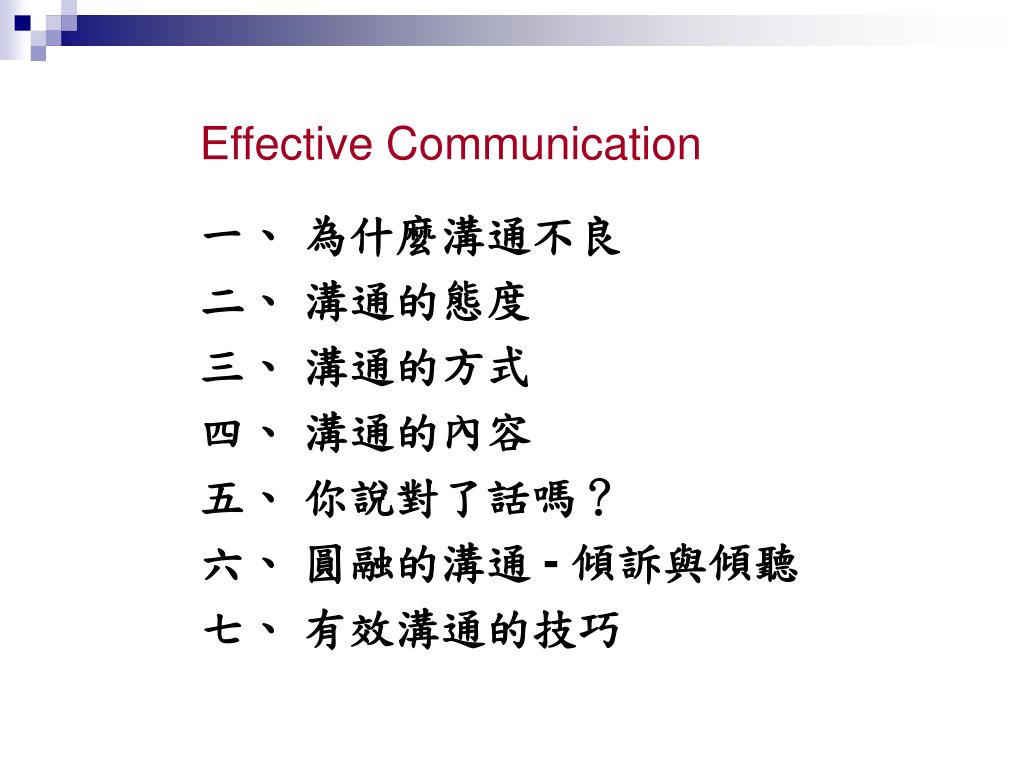 Effective Communication

一、 為什麼溝通不良
二、 溝通的態度
三、 溝通的方式
四、 溝通的內容
五、 你說對了話嗎？
六、 圓融的溝通 - 傾訴與傾聽
七、 有效溝通的技巧